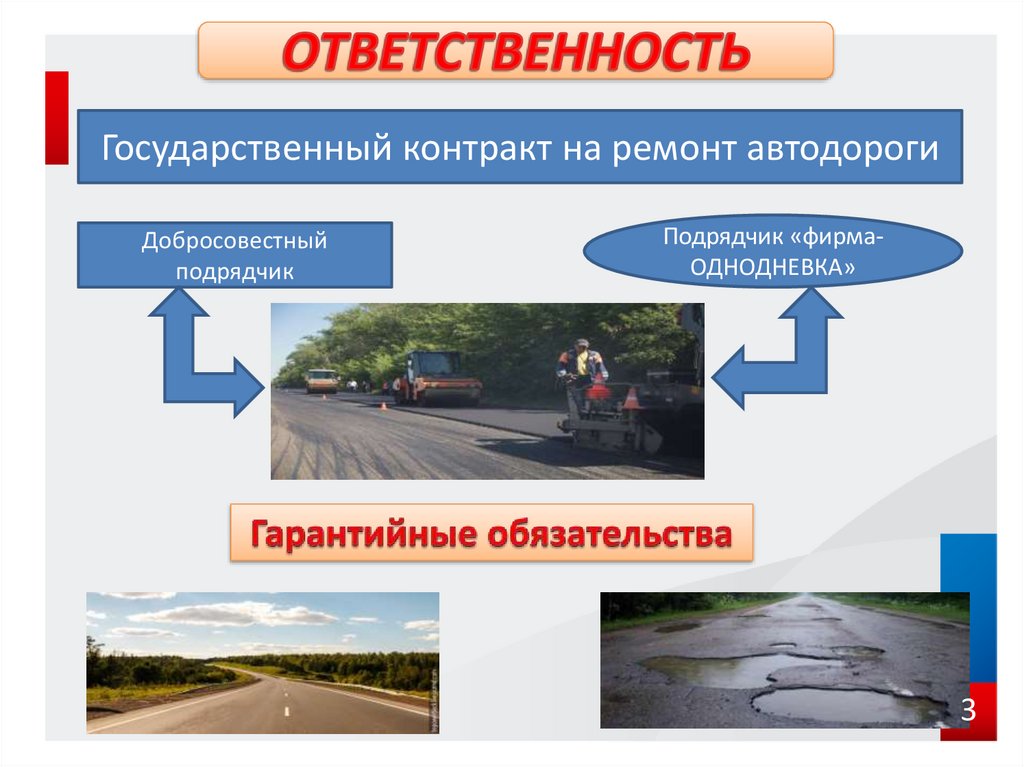 ОТВЕТСТВЕННОСТЬ

Государственный контракт на ремонт автодороги

Добросовестный подрядчик

Подрядчик «фирма-ОДНОДНЕВКА»

Гарантийные обязательства

3